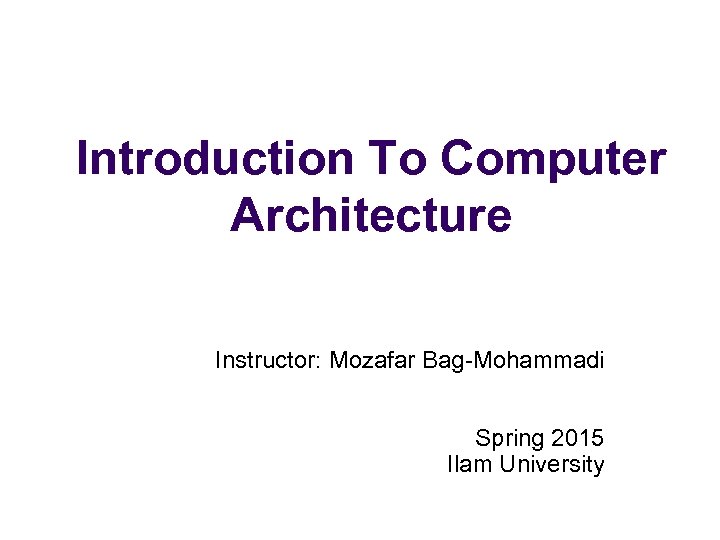 Introduction To Computer Architecture

Instructor: Mozafar Bag-Mohammadi

Spring 2015
Ilam University